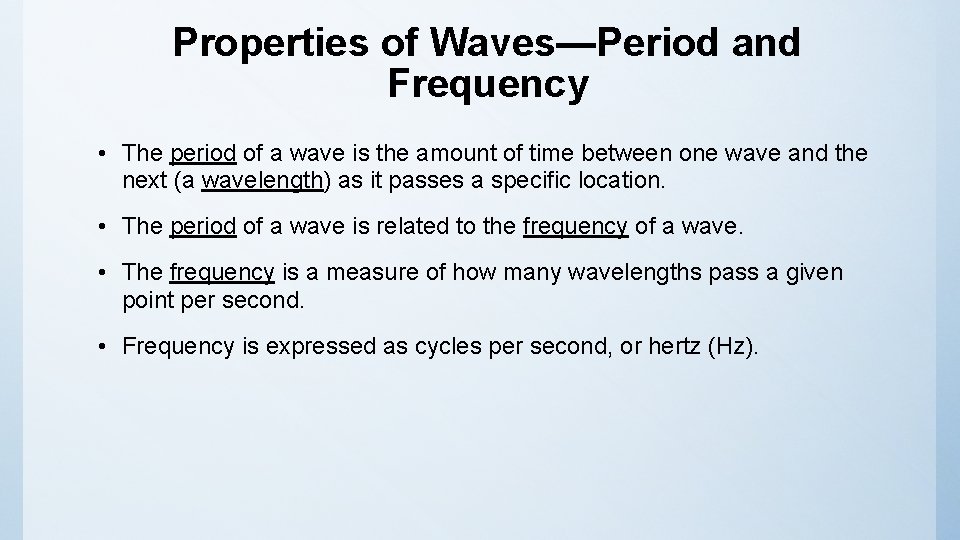 Properties of Waves—Period and Frequency

• The period of a wave is the amount of time between one wave and the next (a wavelength) as it passes a specific location.

• The period of a wave is related to the frequency of a wave.

• The frequency is a measure of how many wavelengths pass a given point per second.

• Frequency is expressed as cycles per second, or hertz (Hz).